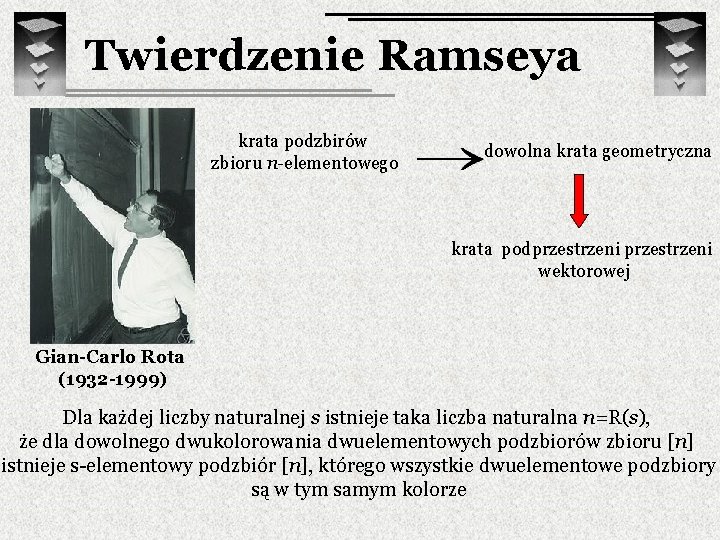 Twierdzenie Ramseya

krata podzbirów zbioru $n$-elementowego

dowolna krata geometryczna

krata podprzestrzeni przestrzeni wektorowej

Gian-Carlo Rota (1932-1999)

Dla każdej liczby naturalnej $s$ istnieje taka liczba naturalna $n$=R($s$), że dla dowolnego dwukolorowania dwuelementowych podzbiorów zbioru [$n$] istnieje s-elementowy podzbiór [$n$], którego wszystkie dwuelementowe podzbiory są w tym samym kolorze